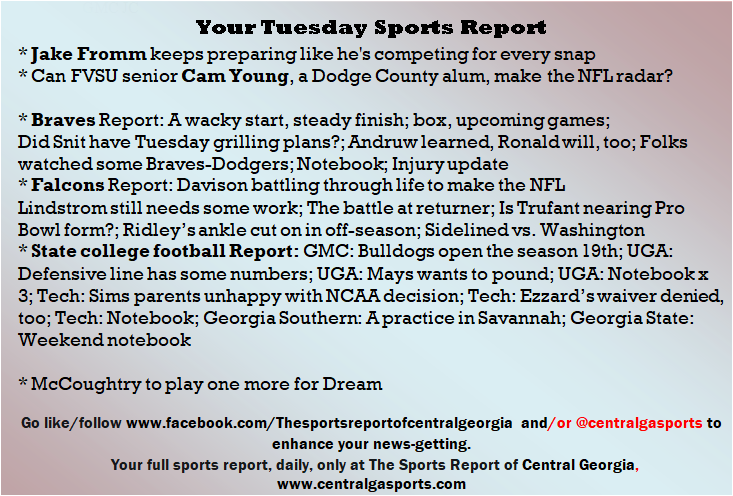 Your Tuesday Sports Report

* Jake Fromm keeps preparing like he's competing for every snap
* Can FVSU senior Cam Young, a Dodge County alum, make the NFL radar?

* Braves Report: A wacky start, steady finish; box, upcoming games; Did Snit have Tuesday grilling plans?; Andruw learned, Ronald will, too; Folks watched some Braves-Dodgers; Notebook; Injury update
* Falcons Report: Davison battling through life to make the NFL Lindstrom still needs some work; The battle at returner; Is Trufant nearing Pro Bowl form?; Ridley's ankle cut on in off-season; Sidelined vs. Washington
* State college football Report: GMC: Bulldogs open the season 19th; UGA: Defensive line has some numbers; UGA: Mays wants to pound; UGA: Notebook x 3; Tech: Sims parents unhappy with NCAA decision; Tech: Ezzard's waiver denied, too; Tech: Notebook; Georgia Southern: A practice in Savannah; Georgia State: Weekend notebook

* McCoughtry to play one more for Dream

Go like/follow www.facebook.com/Thesportsreportofcentralgeorgia and/or @centralgasports to enhance your news-getting.
Your full sports report, daily, only at The Sports Report of Central Georgia, www.centralgasports.com